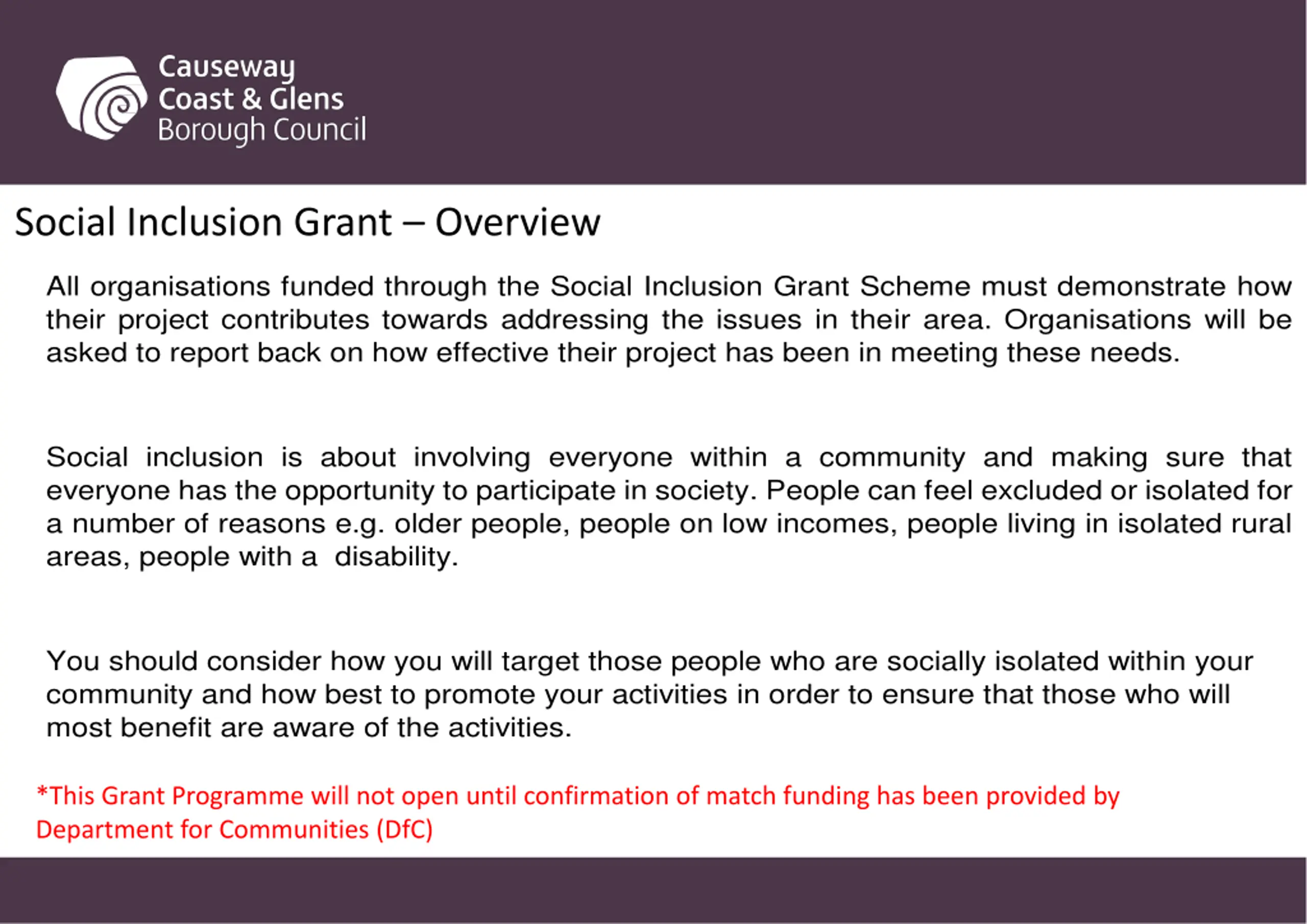 Causeway
Coast & Glens
Borough Council

Social Inclusion Grant – Overview

All organisations funded through the Social Inclusion Grant Scheme must demonstrate how their project contributes towards addressing the issues in their area. Organisations will be asked to report back on how effective their project has been in meeting these needs.

Social inclusion is about involving everyone within a community and making sure that everyone has the opportunity to participate in society. People can feel excluded or isolated for a number of reasons e.g. older people, people on low incomes, people living in isolated rural areas, people with a disability.

You should consider how you will target those people who are socially isolated within your community and how best to promote your activities in order to ensure that those who will most benefit are aware of the activities.

*This Grant Programme will not open until confirmation of match funding has been provided by Department for Communities (DfC)